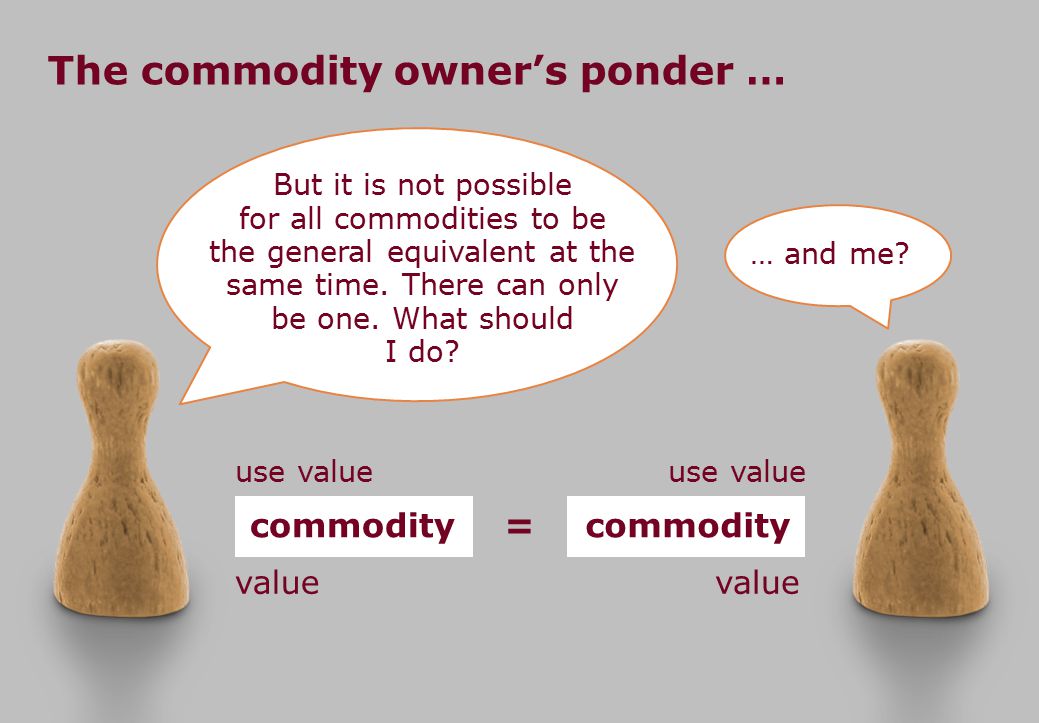 The commodity owner's ponder …

But it is not possible for all commodities to be the general equivalent at the same time. There can only be one. What should I do?

… and me?

use value

commodity

value

=

use value

commodity

value